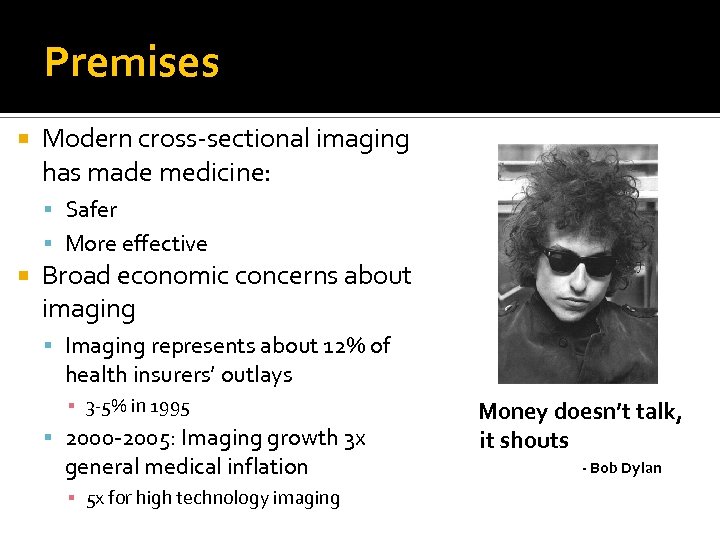 Premises

Modern cross-sectional imaging has made medicine:

Safer

More effective

Broad economic concerns about imaging

Imaging represents about 12% of health insurers' outlays

3-5% in 1995

2000-2005: Imaging growth 3x general medical inflation

5x for high technology imaging

Money doesn't talk, it shouts

- Bob Dylan